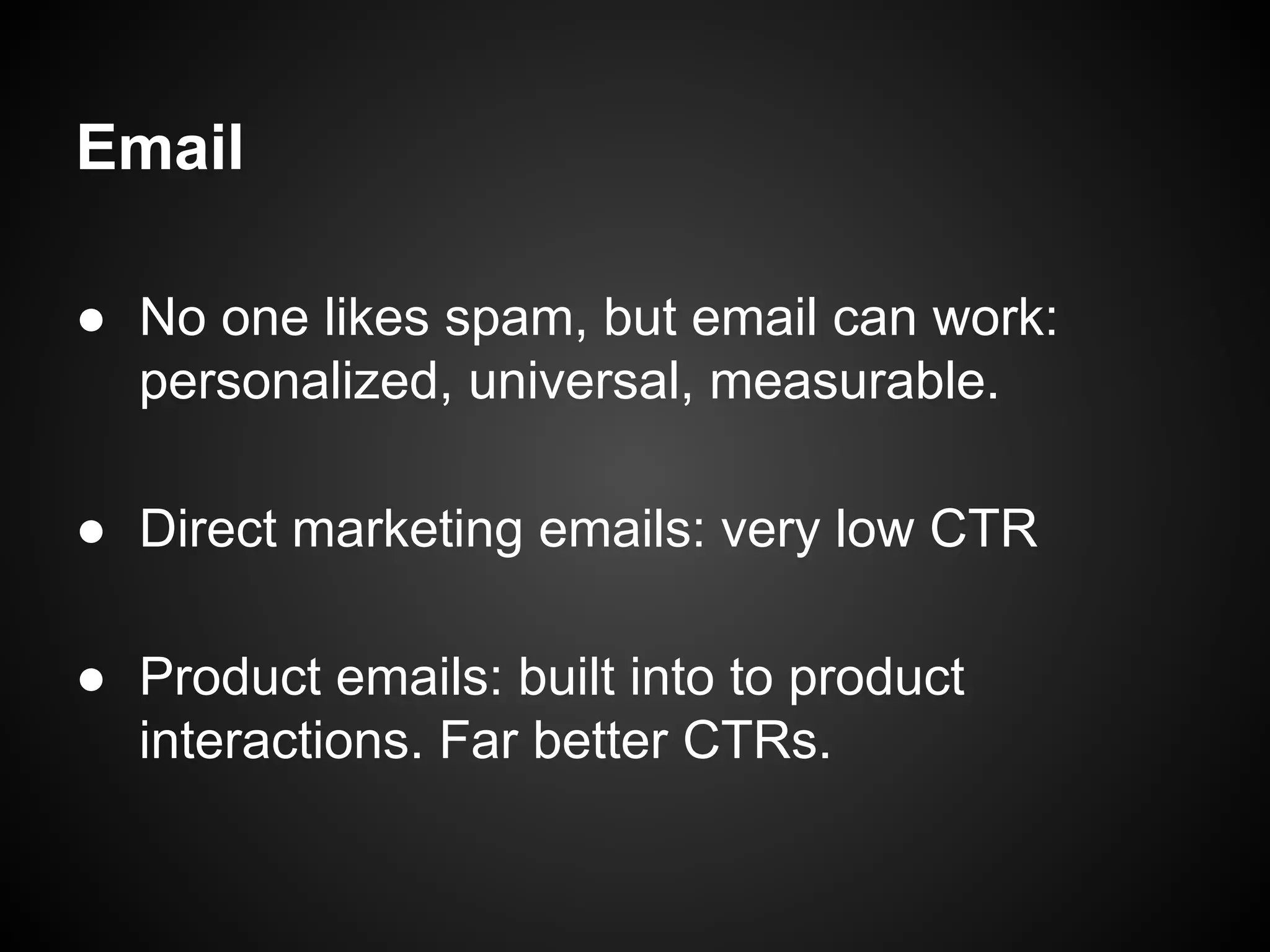 Email

● No one likes spam, but email can work: personalized, universal, measurable.

● Direct marketing emails: very low CTR

● Product emails: built into to product interactions. Far better CTRs.